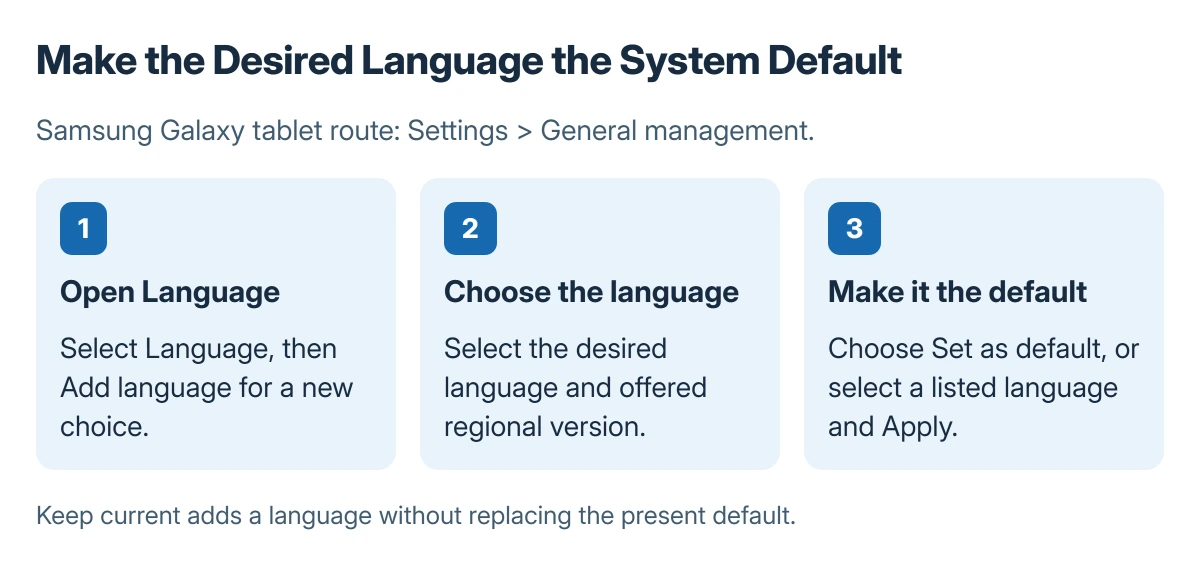 Make the Desired Language the System Default

Samsung Galaxy tablet route: Settings > General management.

1

Open Language

Select Language, then Add language for a new choice.

2

Choose the language

Select the desired language and offered regional version.

3

Make it the default

Choose Set as default, or select a listed language and Apply.

Keep current adds a language without replacing the present default.